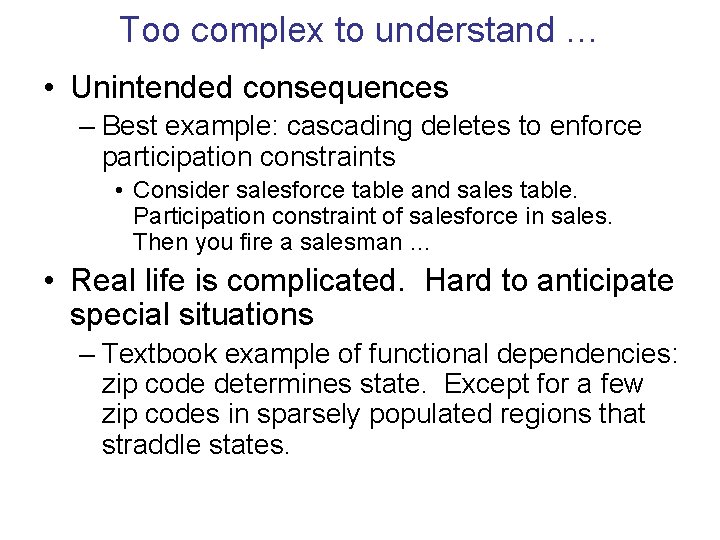 Too complex to understand …

• Unintended consequences
 – Best example: cascading deletes to enforce participation constraints
  • Consider salesforce table and sales table. Participation constraint of salesforce in sales. Then you fire a salesman …

• Real life is complicated. Hard to anticipate special situations
 – Textbook example of functional dependencies: zip code determines state. Except for a few zip codes in sparsely populated regions that straddle states.